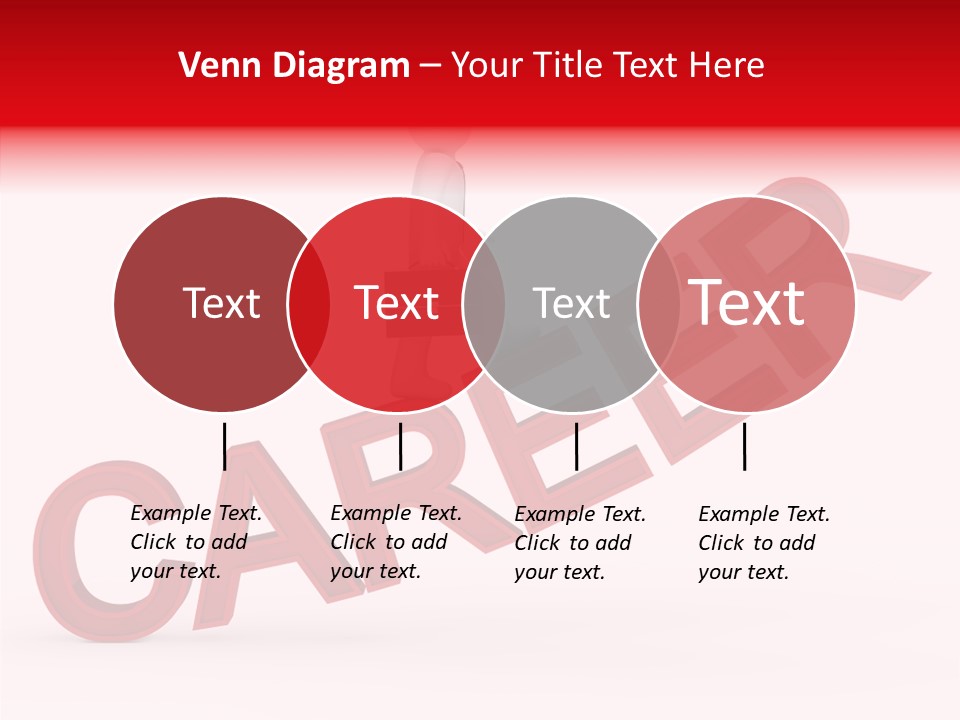 Venn Diagram – Your Title Text Here

Text

Text

Text

Text

Example Text. Click to add your text.

Example Text. Click to add your text.

Example Text. Click to add your text.

Example Text. Click to add your text.

CAREER